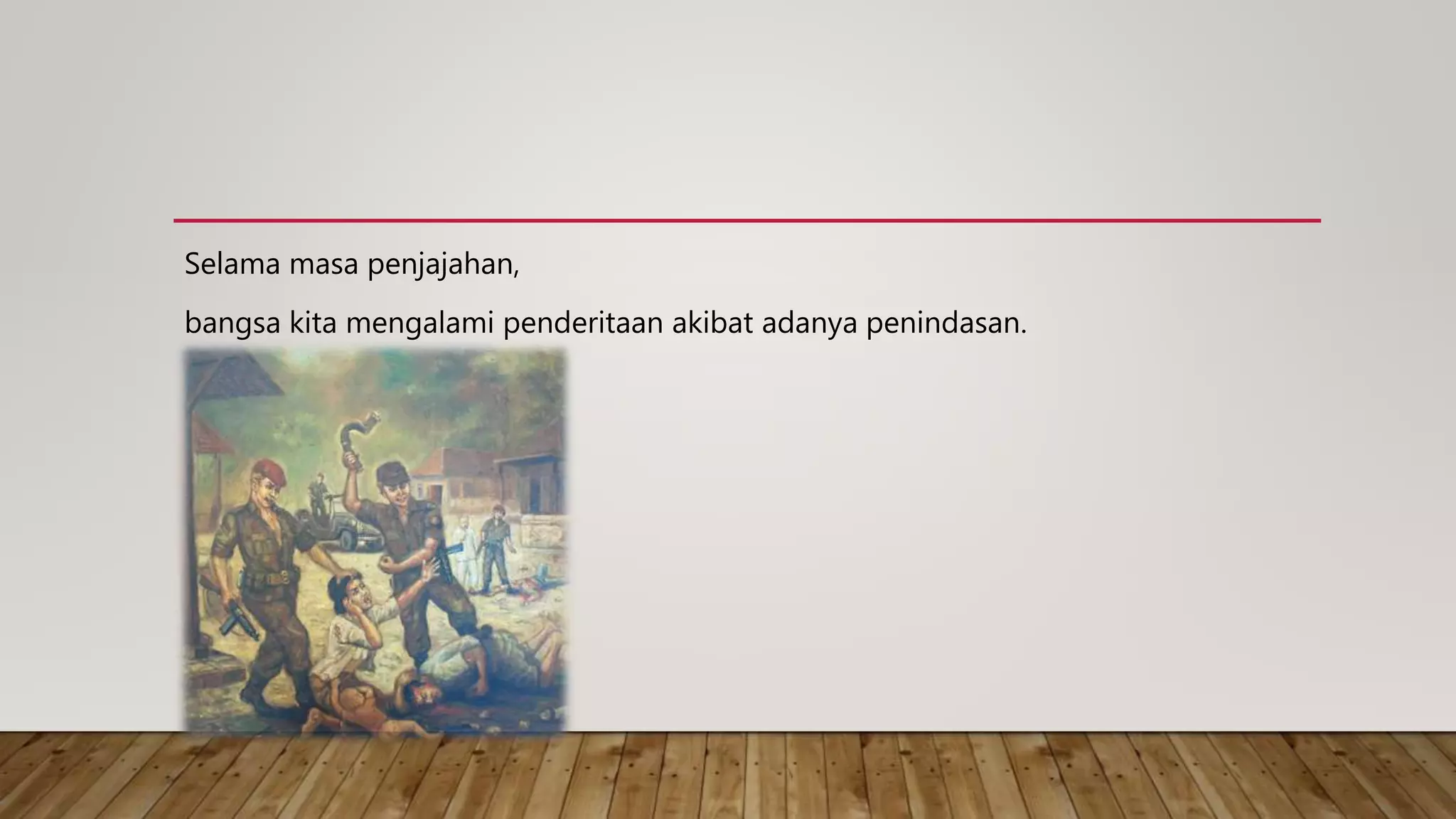 Selama masa penjajahan,

bangsa kita mengalami penderitaan akibat adanya penindasan.